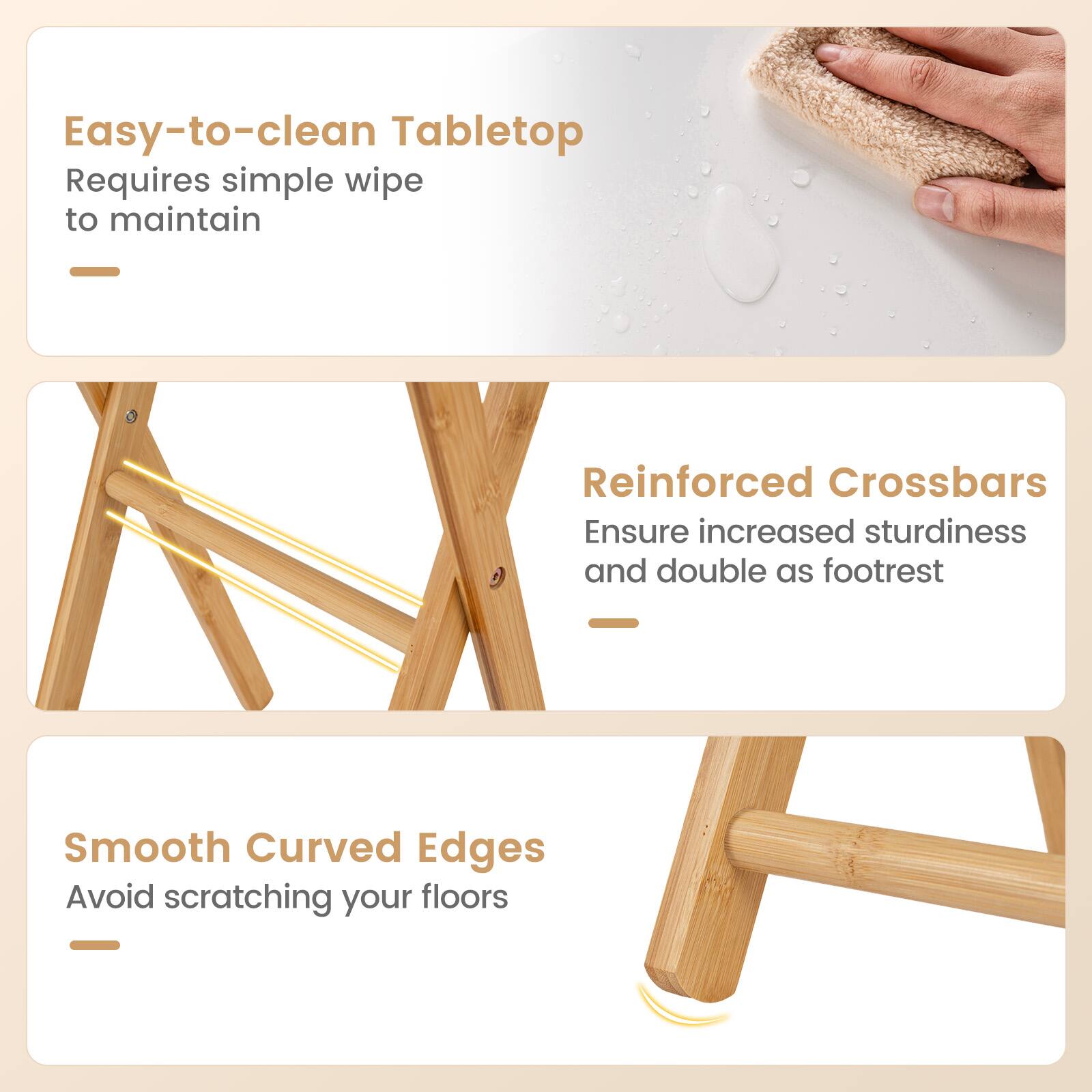 Easy-to-clean Tabletop
Requires simple wipe to maintain

Reinforced Crossbars
Ensure increased sturdiness and double as footrest

Smooth Curved Edges
Avoid scratching your floors